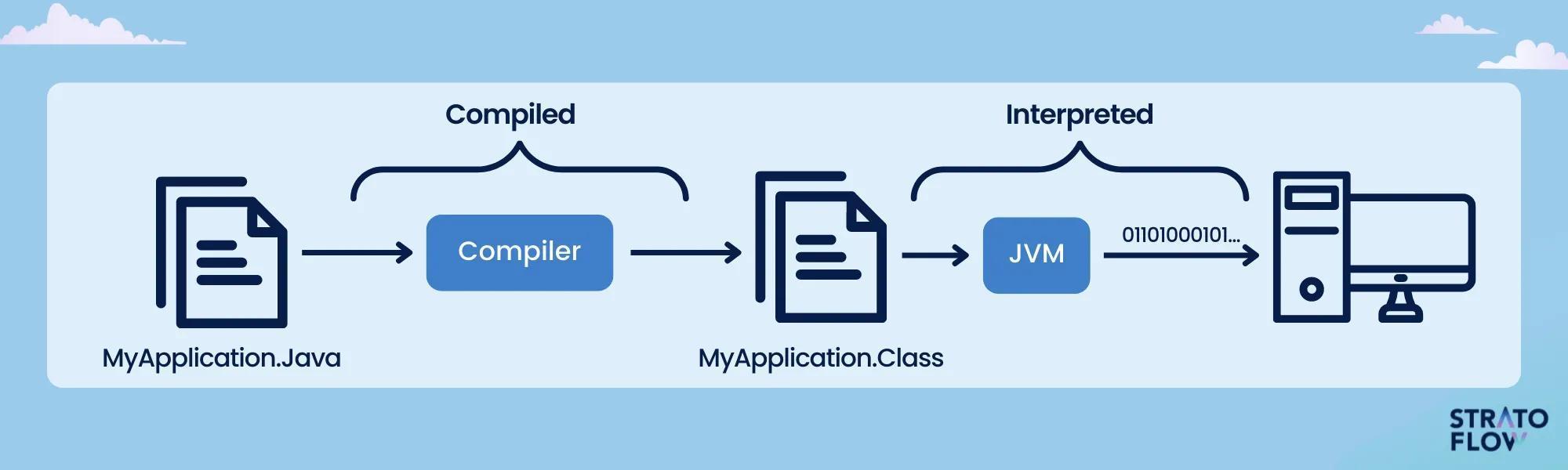 Compiled

Interpreted

Compiler

JVM

01101000101...

MyApplication.Java

MyApplication.Class

STRATO FLOW